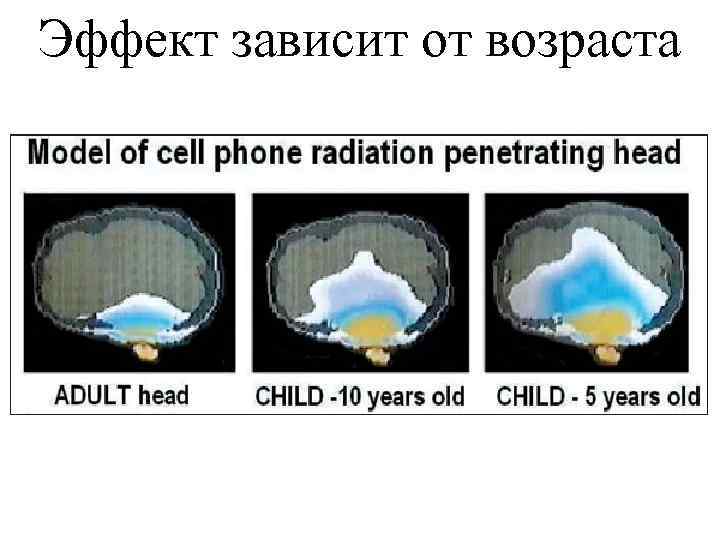 Эффект зависит от возраста

Model of cell phone radiation penetrating head

ADULT head

CHILD -10 years old

CHILD - 5 years old